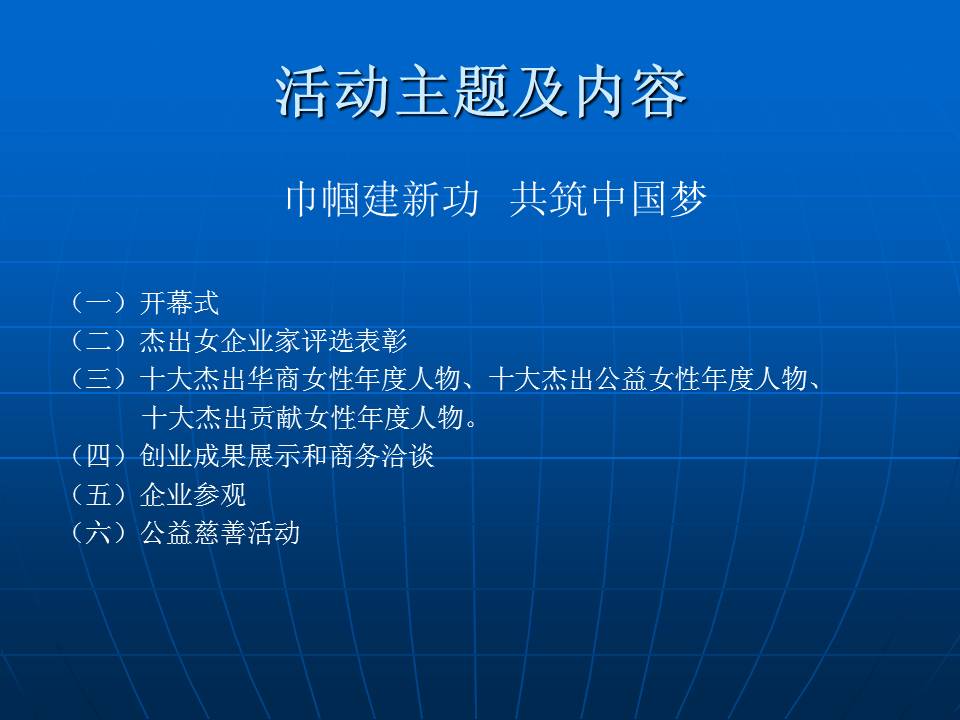 活动主题及内容

巾帼建新功 共筑中国梦

（一）开幕式
（二）杰出女企业家评选表彰
（三）十大杰出华商女性年度人物、十大杰出公益女性年度人物、十大杰出贡献女性年度人物。
（四）创业成果展示和商务洽谈
（五）企业参观
（六）公益慈善活动